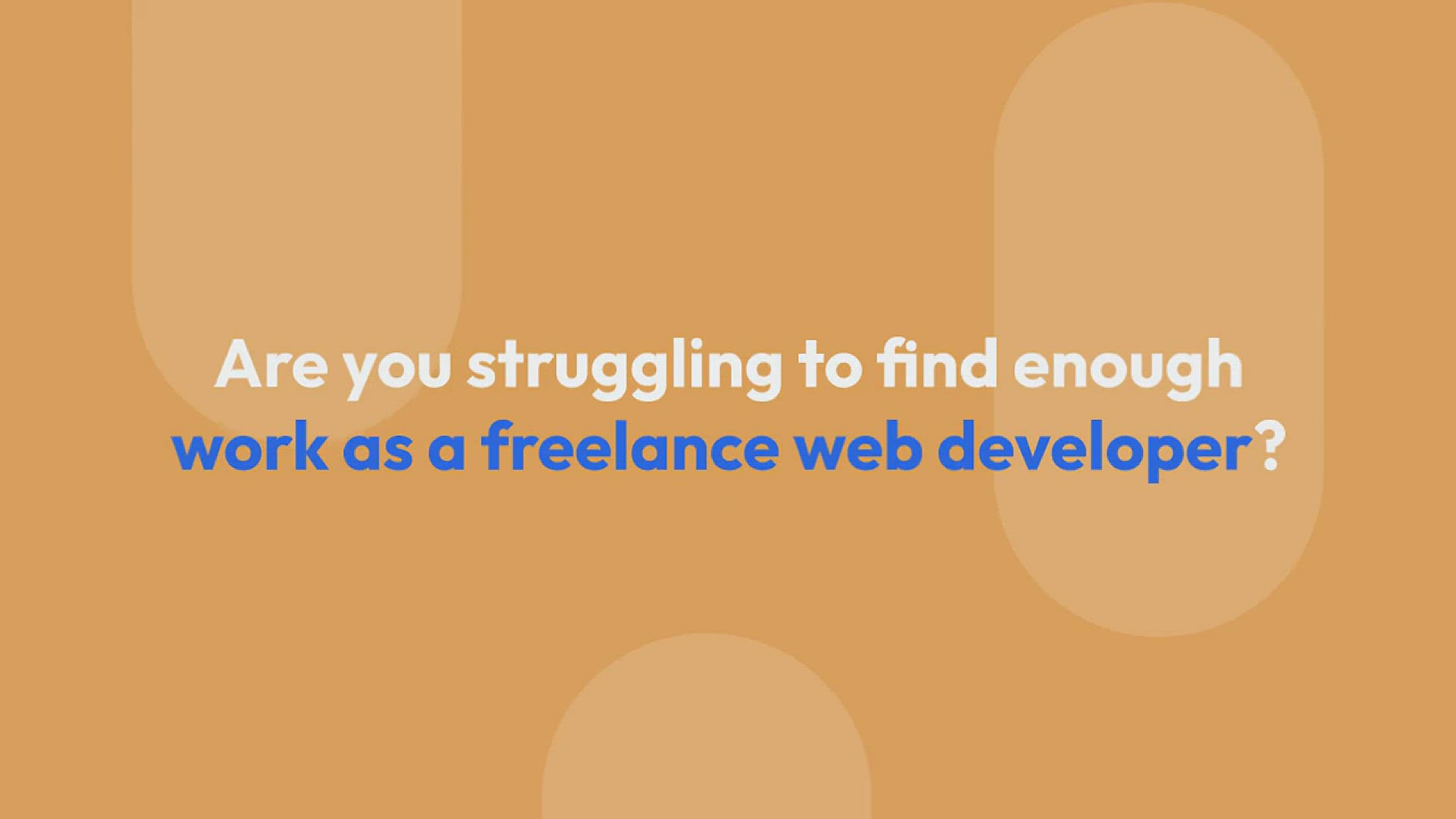 Are you struggling to find enough work as a freelance web developer?